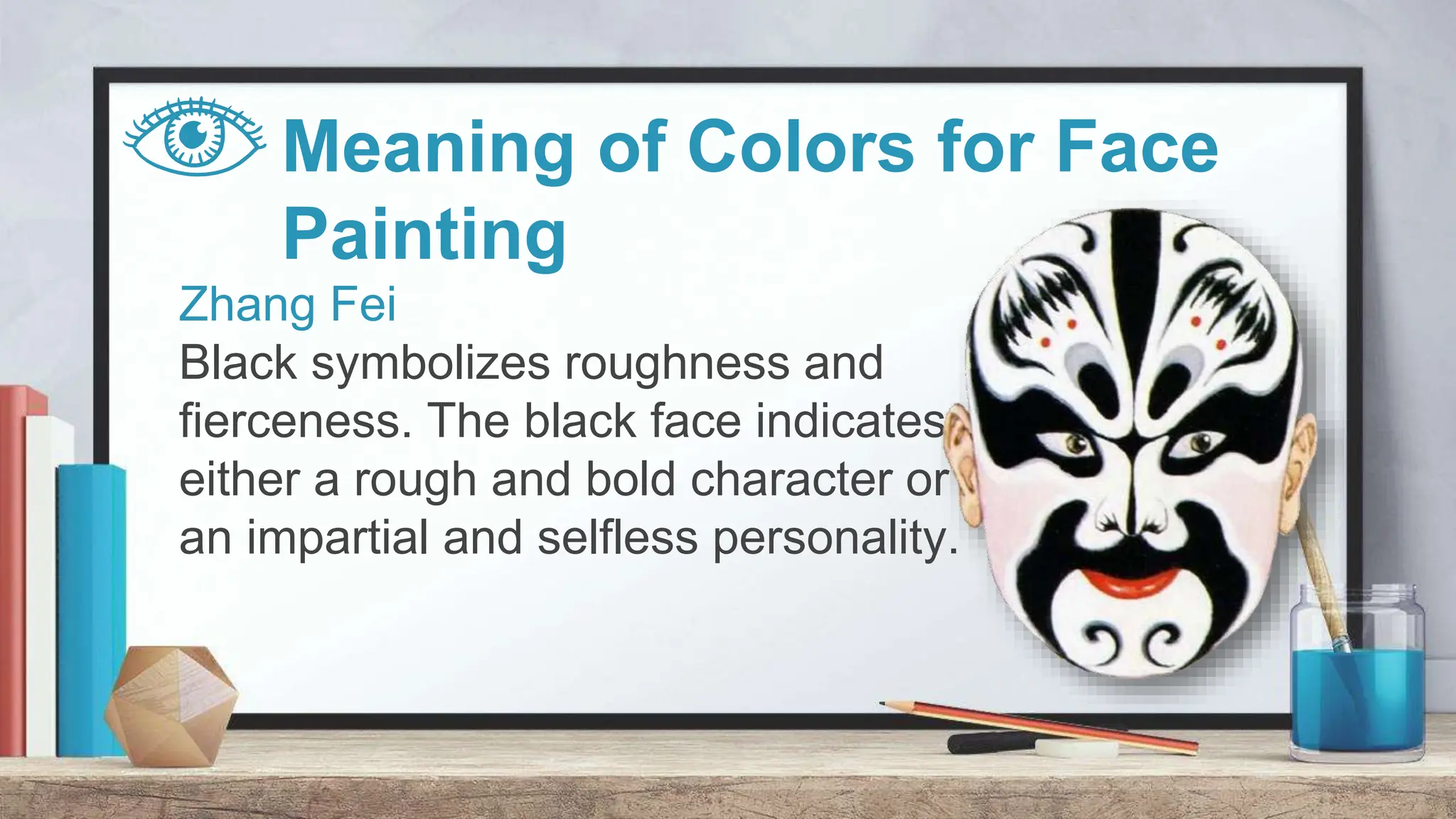 Meaning of Colors for Face Painting

Zhang Fei

Black symbolizes roughness and fierceness. The black face indicates either a rough and bold character or an impartial and selfless personality.